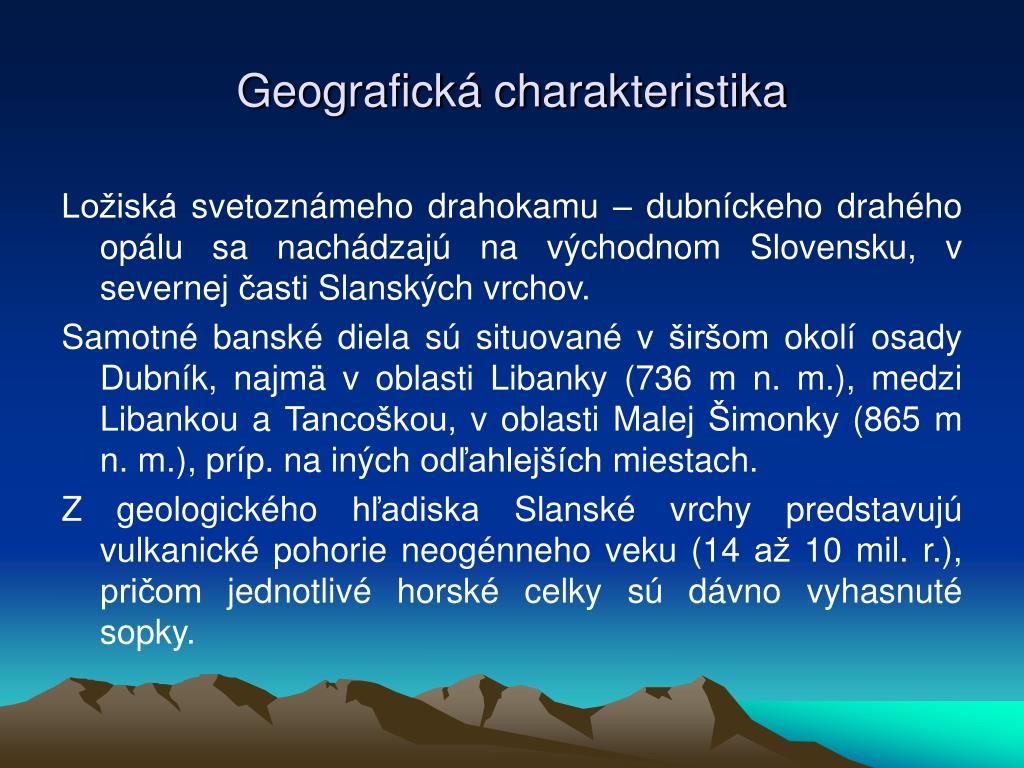 Geografická charakteristika

Ložiská svetoznámeho drahokamu – dubníckeho drahého opálu sa nachádzajú na východnom Slovensku, v severnej časti Slanských vrchov.

Samotné banské diela sú situované v širšom okolí osady Dubník, najmä v oblasti Libanky (736 m n. m.), medzi Libankou a Tancoškou, v oblasti Malej Šimonky (865 m n. m.), príp. na iných odľahlejších miestach.

Z geologického hľadiska Slanské vrchy predstavujú vulkanické pohorie neogénneho veku (14 až 10 mil. r.), pričom jednotlivé horské celky sú dávno vyhasnuté sopky.